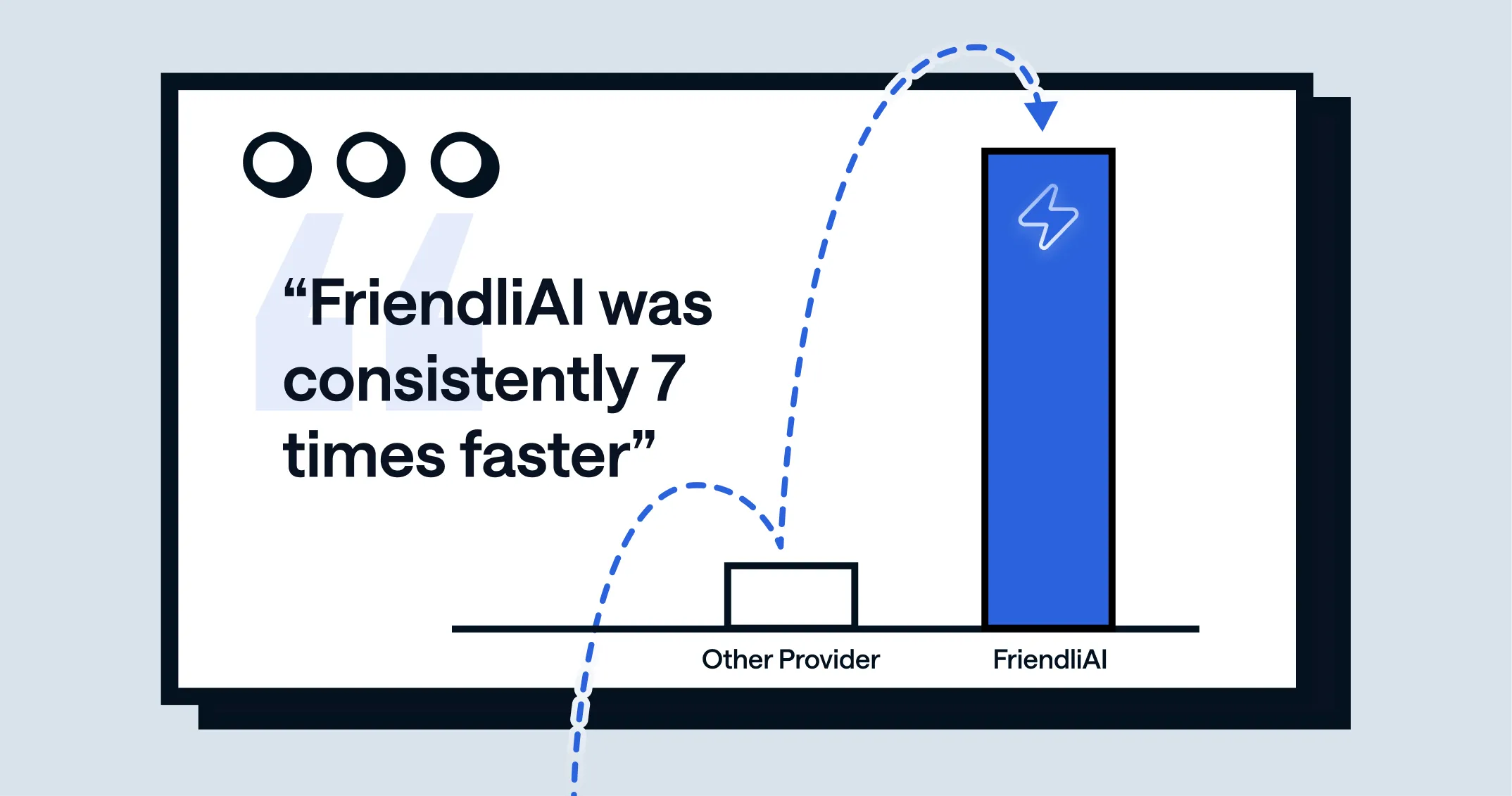 “FriendliAI was consistently 7 times faster”

Other Provider

FriendliAI